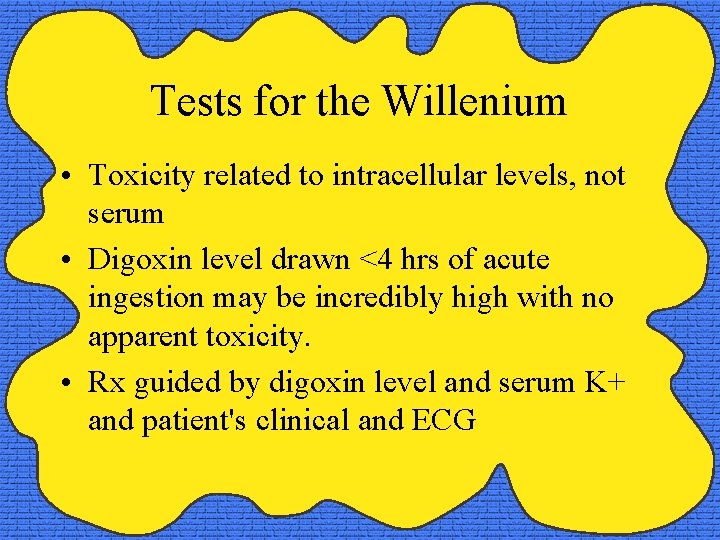 Tests for the Willenium

• Toxicity related to intracellular levels, not serum

• Digoxin level drawn <4 hrs of acute ingestion may be incredibly high with no apparent toxicity.

• Rx guided by digoxin level and serum K+ and patient's clinical and ECG